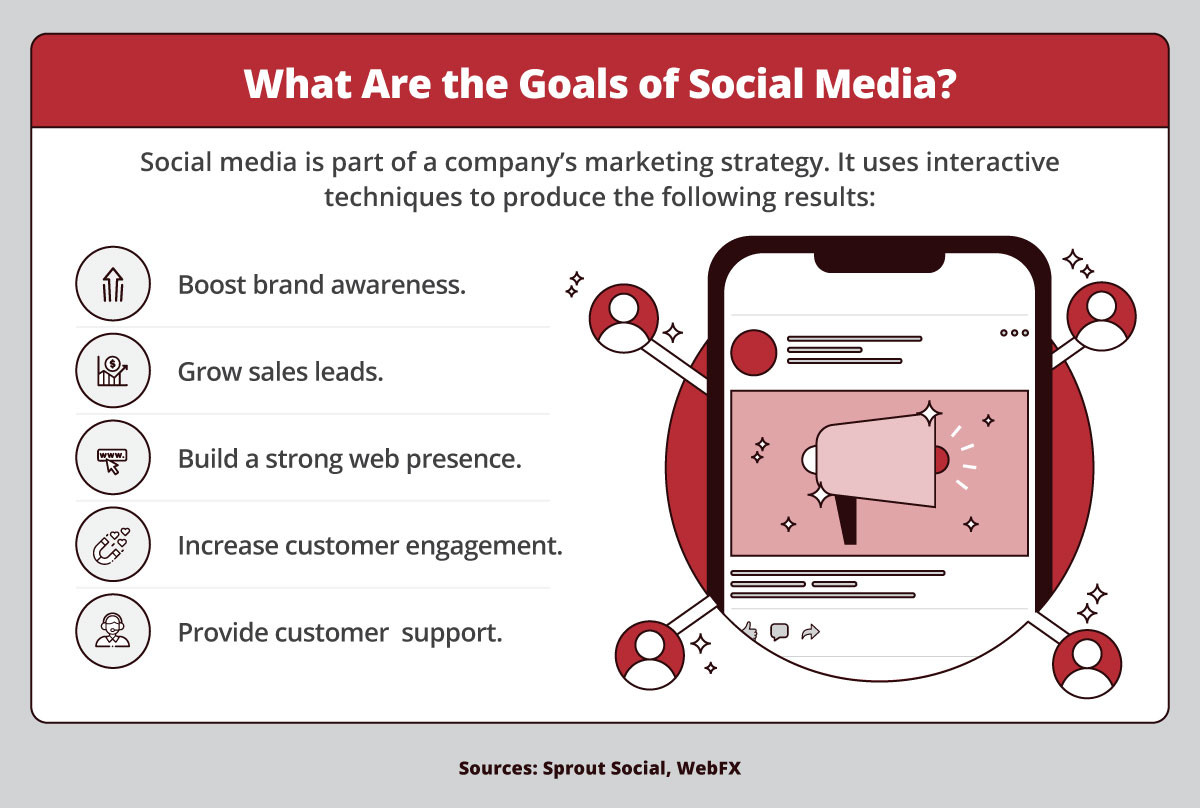 What Are the Goals of Social Media?

Social media is part of a company's marketing strategy. It uses interactive techniques to produce the following results:

Boost brand awareness.

Grow sales leads.

www.

Build a strong web presence.

Increase customer engagement.

Provide customer support.

Sources: Sprout Social, WebFX